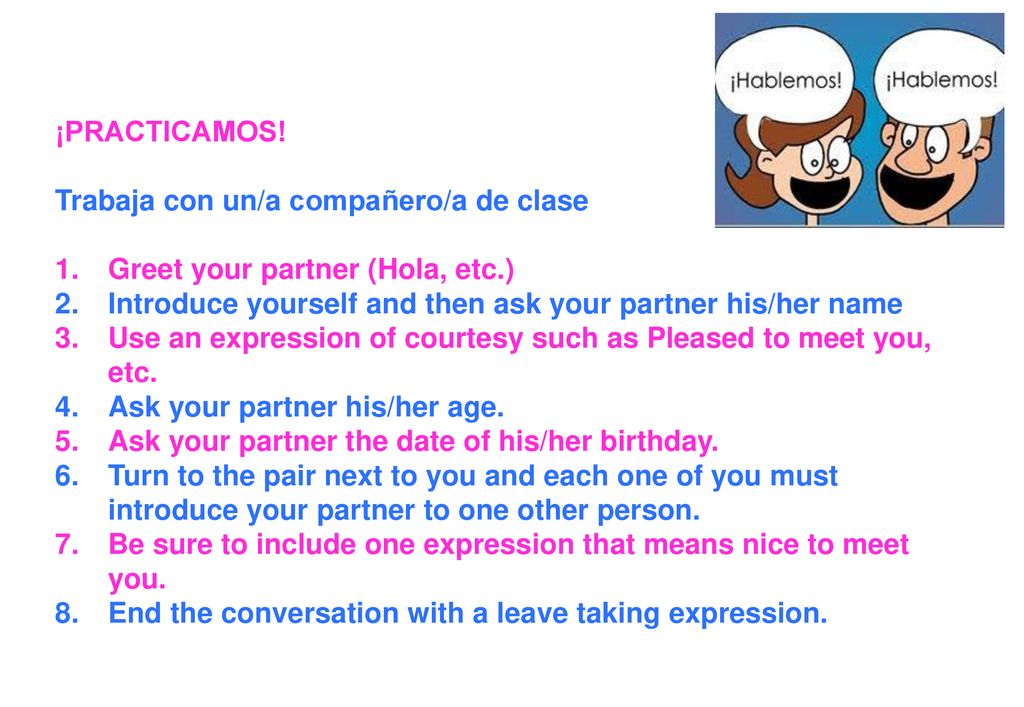 ¡Hablemos! ¡Hablemos!

¡PRACTICAMOS!

Trabaja con un/a compañero/a de clase

1. Greet your partner (Hola, etc.)
2. Introduce yourself and then ask your partner his/her name
3. Use an expression of courtesy such as Pleased to meet you, etc.
4. Ask your partner his/her age.
5. Ask your partner the date of his/her birthday.
6. Turn to the pair next to you and each one of you must introduce your partner to one other person.
7. Be sure to include one expression that means nice to meet you.
8. End the conversation with a leave taking expression.